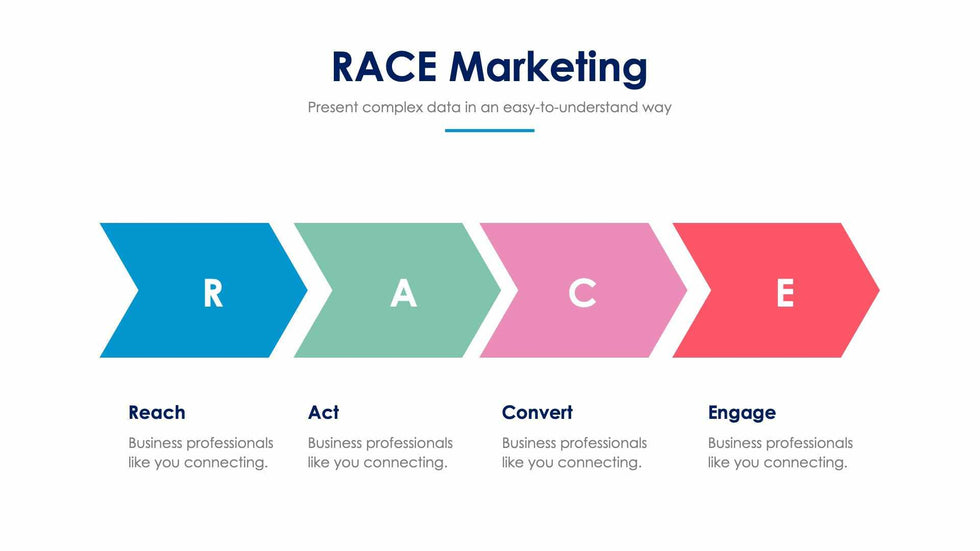 RACE Marketing

Present complex data in an easy-to-understand way

R

A

C

E

Reach

Business professionals like you connecting.

Act

Business professionals like you connecting.

Convert

Business professionals like you connecting.

Engage

Business professionals like you connecting.